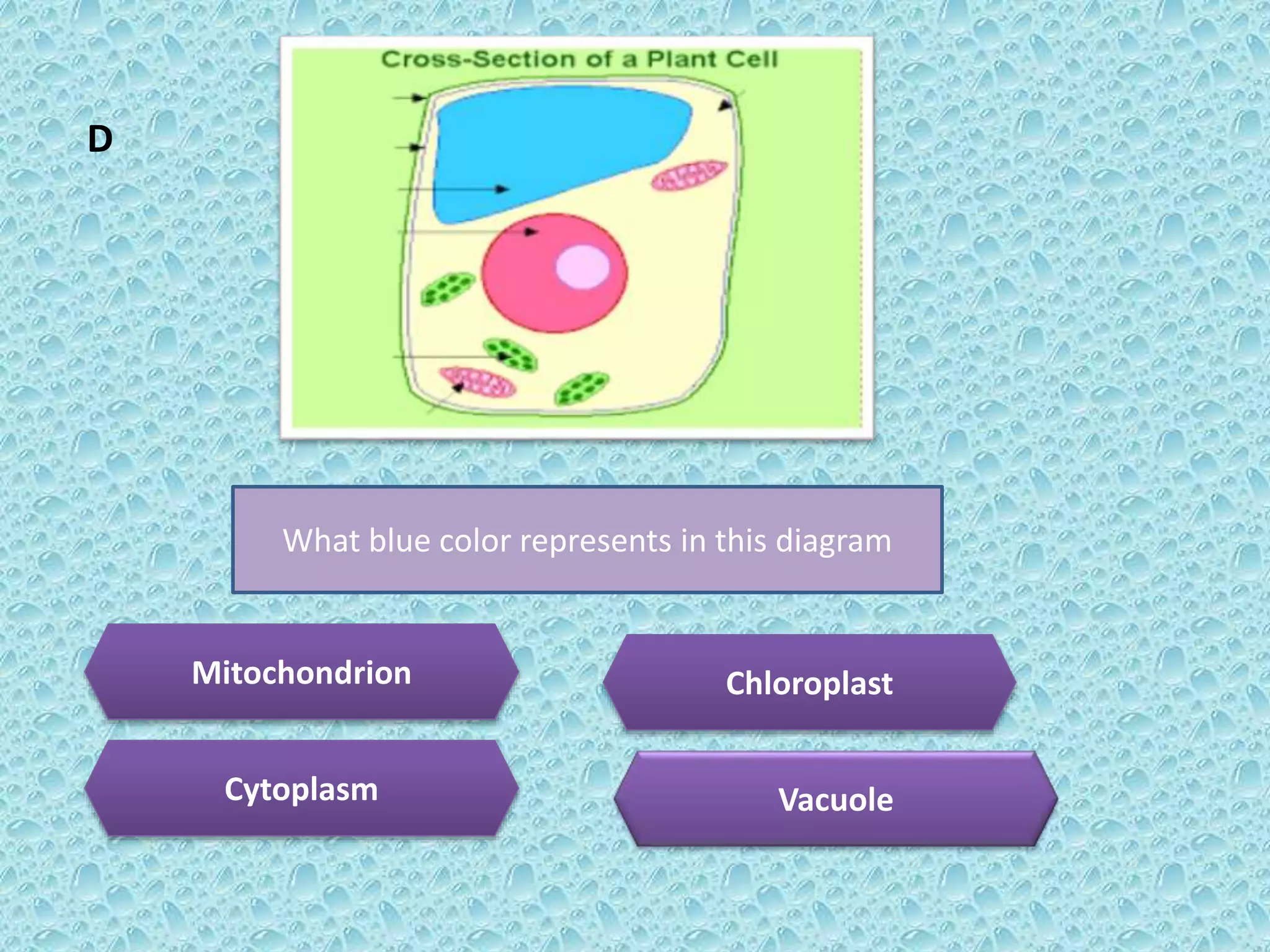 D

Cross-Section of a Plant Cell

What blue color represents in this diagram

Mitochondrion

Chloroplast

Cytoplasm

Vacuole